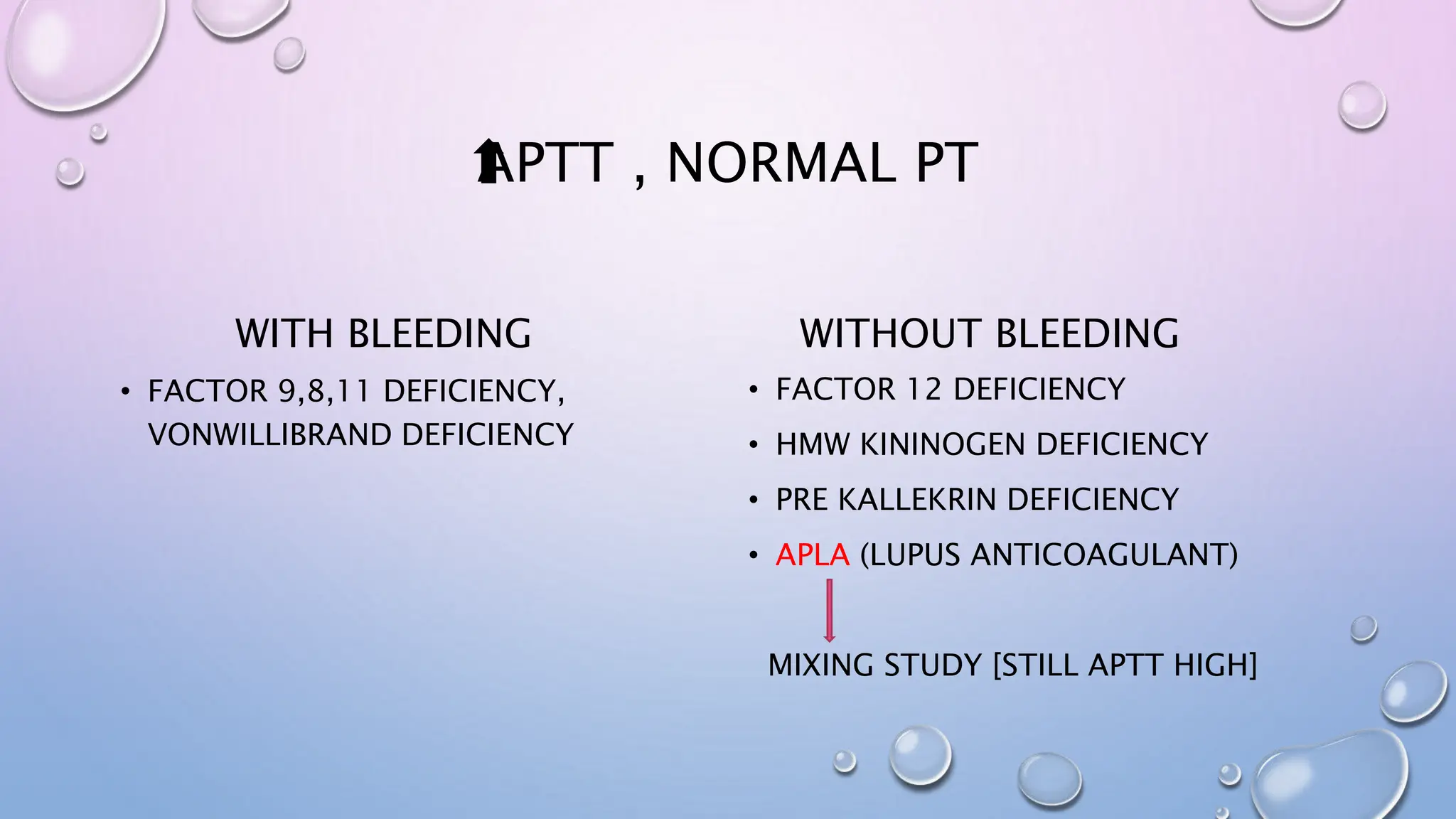 ↑APTT , NORMAL PT

WITH BLEEDING

• FACTOR 9,8,11 DEFICIENCY, VONWILLIBRAND DEFICIENCY

WITHOUT BLEEDING

• FACTOR 12 DEFICIENCY
• HMW KININOGEN DEFICIENCY
• PRE KALLEKRIN DEFICIENCY
• APLA (LUPUS ANTICOAGULANT)

MIXING STUDY [STILL APTT HIGH]